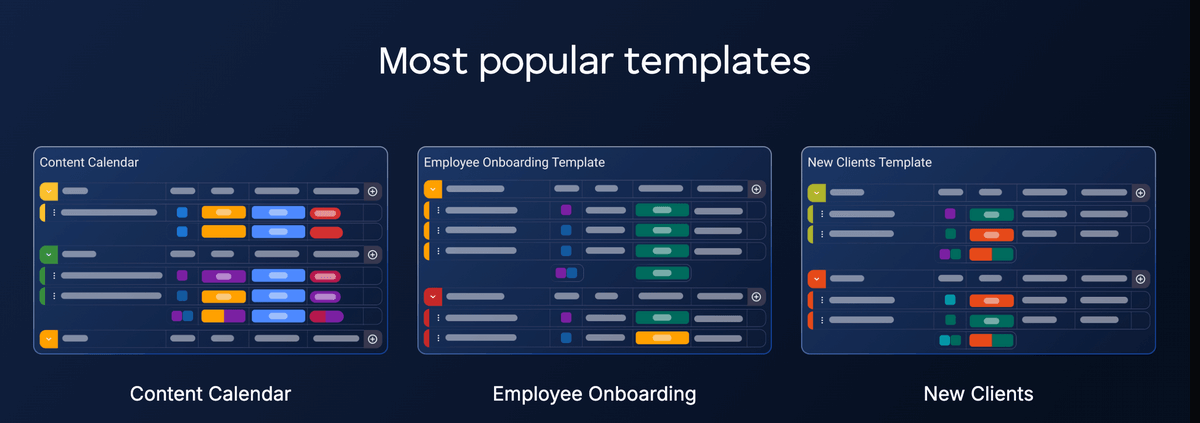 Most popular templates

Content Calendar

Employee Onboarding Template

New Clients Template

Content Calendar

Employee Onboarding

New Clients